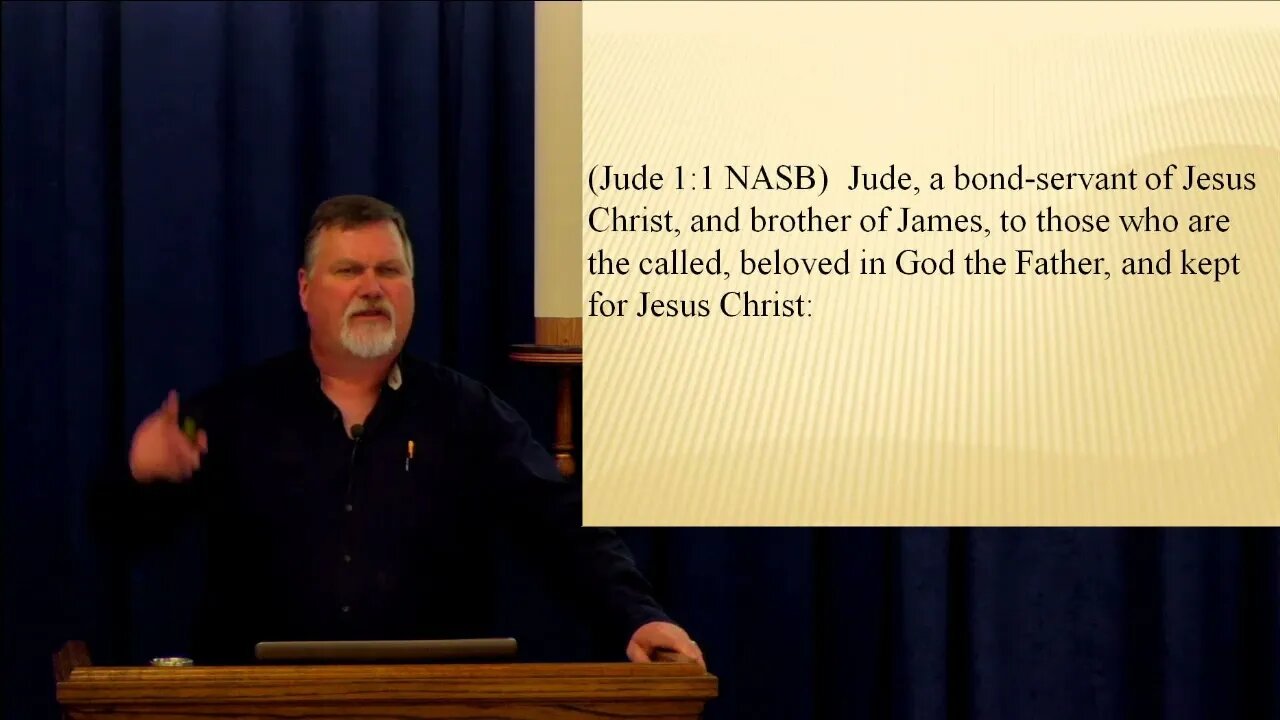 (Jude 1:1 NASB) Jude, a bond-servant of Jesus Christ, and brother of James, to those who are the called, beloved in God the Father, and kept for Jesus Christ: